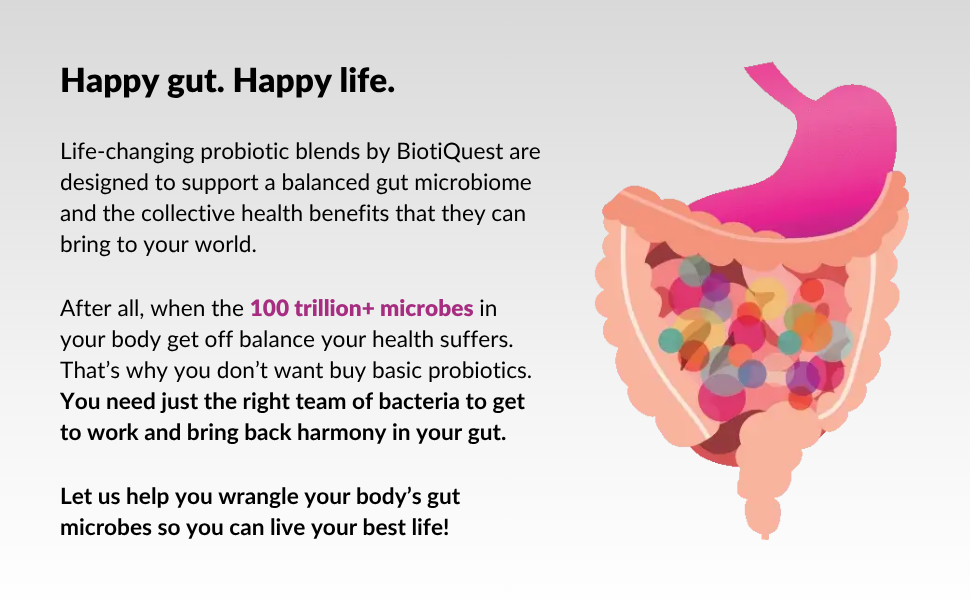 Happy gut. Happy life.

Life-changing probiotic blends by BiotiQuest are designed to support a balanced gut microbiome and the collective health benefits that they can bring to your world.

After all, when the 100 trillion+ microbes in your body get off balance your health suffers. That's why you don't want buy basic probiotics. You need just the right team of bacteria to get to work and bring back harmony in your gut.

Let us help you wrangle your body's gut microbes so you can live your best life!